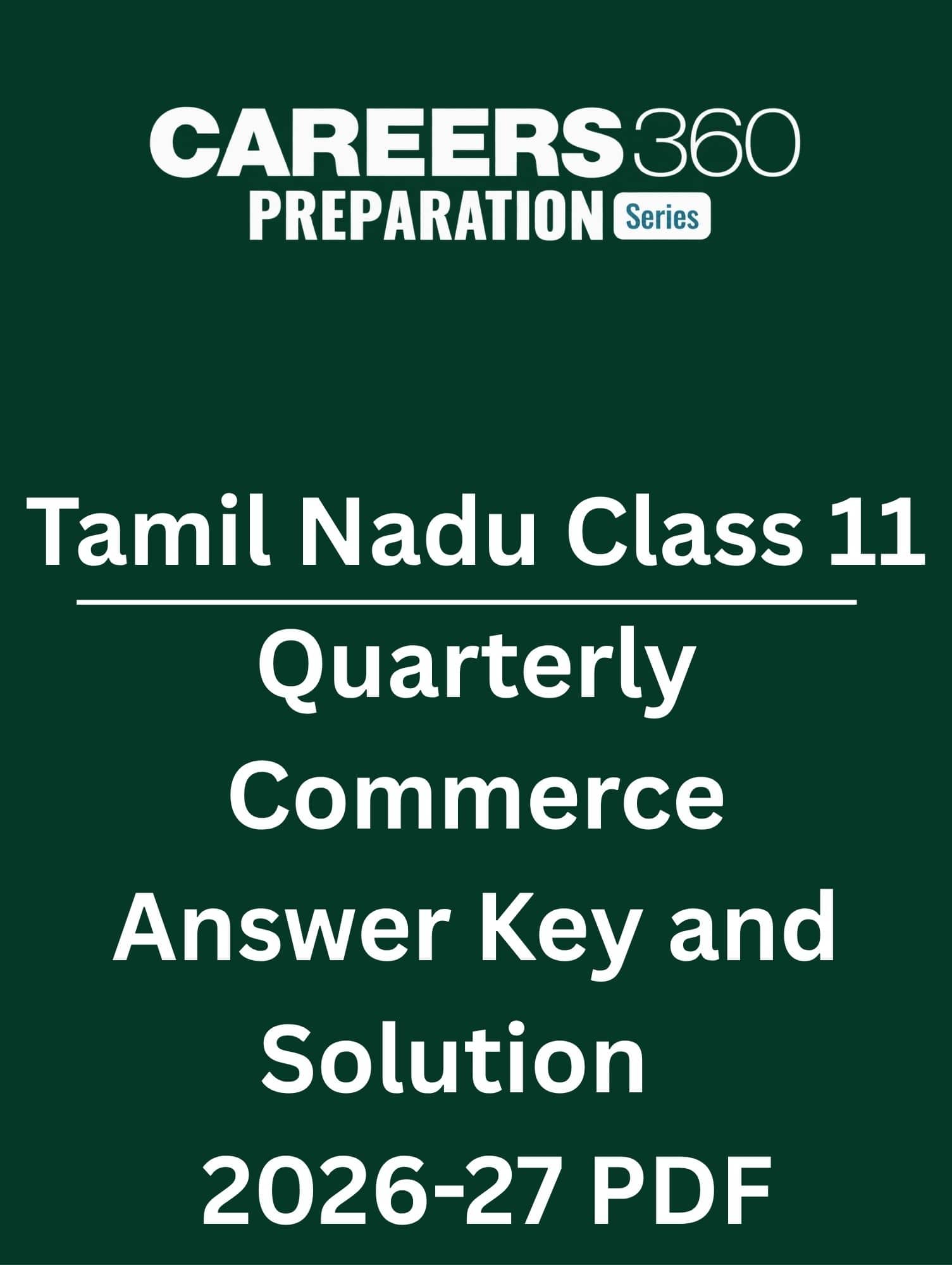 CAREERS360
PREPARATION Series

Tamil Nadu Class 11 Quarterly Commerce Answer Key and Solution 2026-27 PDF